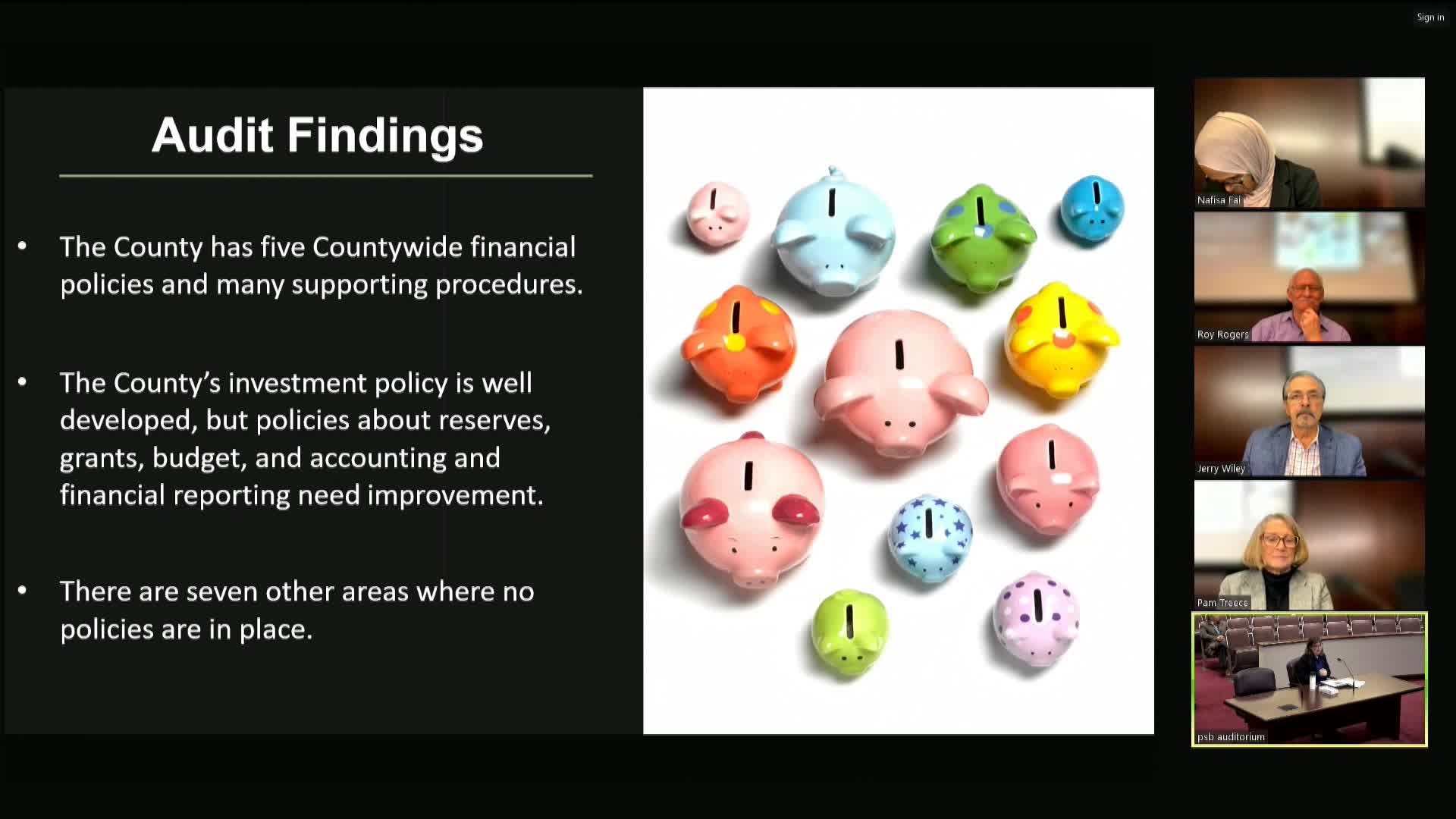 Sign in

Audit Findings

• The County has five Countywide financial policies and many supporting procedures.

• The County's investment policy is well developed, but policies about reserves, grants, budget, and accounting and financial reporting need improvement.

• There are seven other areas where no policies are in place.

Nafisa Fai

Roy Rogers

Jerry Wiley

Pam Treece

psb auditorium